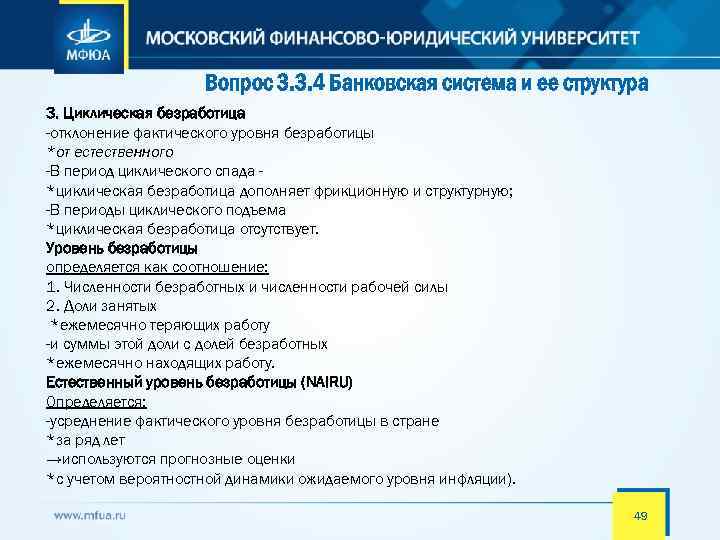 МФЮА

МОСКОВСКИЙ ФИНАНСОВО-ЮРИДИЧЕСКИЙ УНИВЕРСИТЕТ

Вопрос 3.3.4 Банковская система и ее структура

3. Циклическая безработица
-отклонение фактического уровня безработицы
*от естественного
-В период циклического спада -
*циклическая безработица дополняет фрикционную и структурную;
-В периоды циклического подъема
*циклическая безработица отсутствует.
Уровень безработицы
определяется как соотношение:
1. Численности безработных и численности рабочей силы
2. Доли занятых
*ежемесячно теряющих работу
-и суммы этой доли с долей безработных
*ежемесячно находящих работу.
Естественный уровень безработицы (NAIRU)
Определяется:
-усреднение фактического уровня безработицы в стране
*за ряд лет
→используются прогнозные оценки
*с учетом вероятностной динамики ожидаемого уровня инфляции).

www.mfua.ru

49